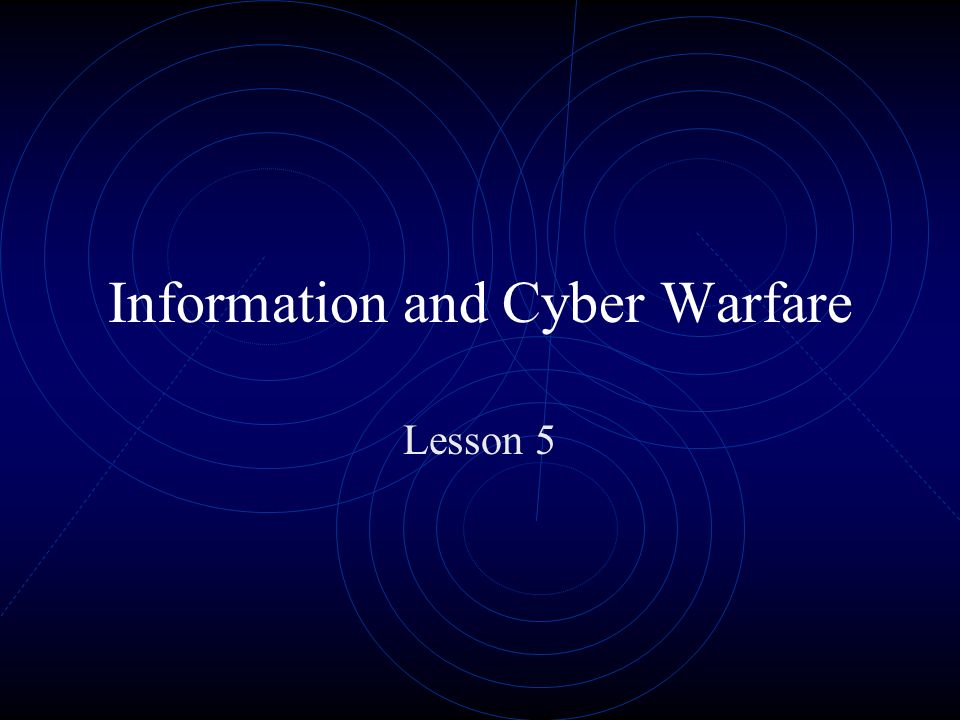 Information and Cyber Warfare

Lesson 5